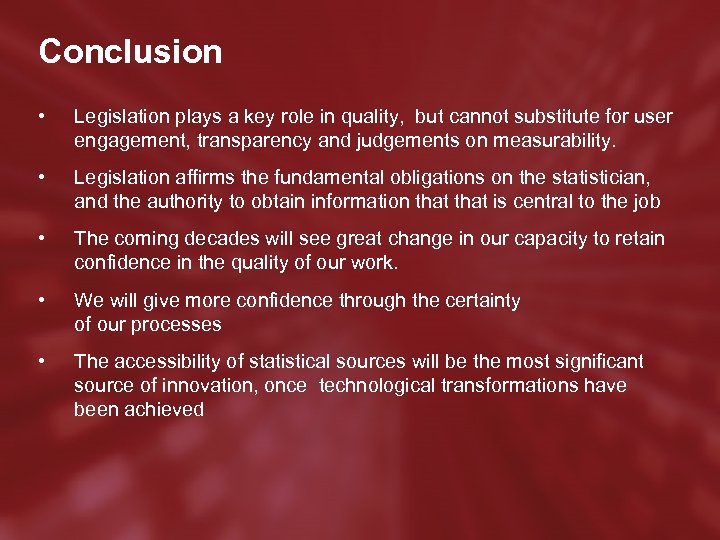 Conclusion

• Legislation plays a key role in quality, but cannot substitute for user engagement, transparency and judgements on measurability.

• Legislation affirms the fundamental obligations on the statistician, and the authority to obtain information that that is central to the job

• The coming decades will see great change in our capacity to retain confidence in the quality of our work.

• We will give more confidence through the certainty of our processes

• The accessibility of statistical sources will be the most significant source of innovation, once technological transformations have been achieved